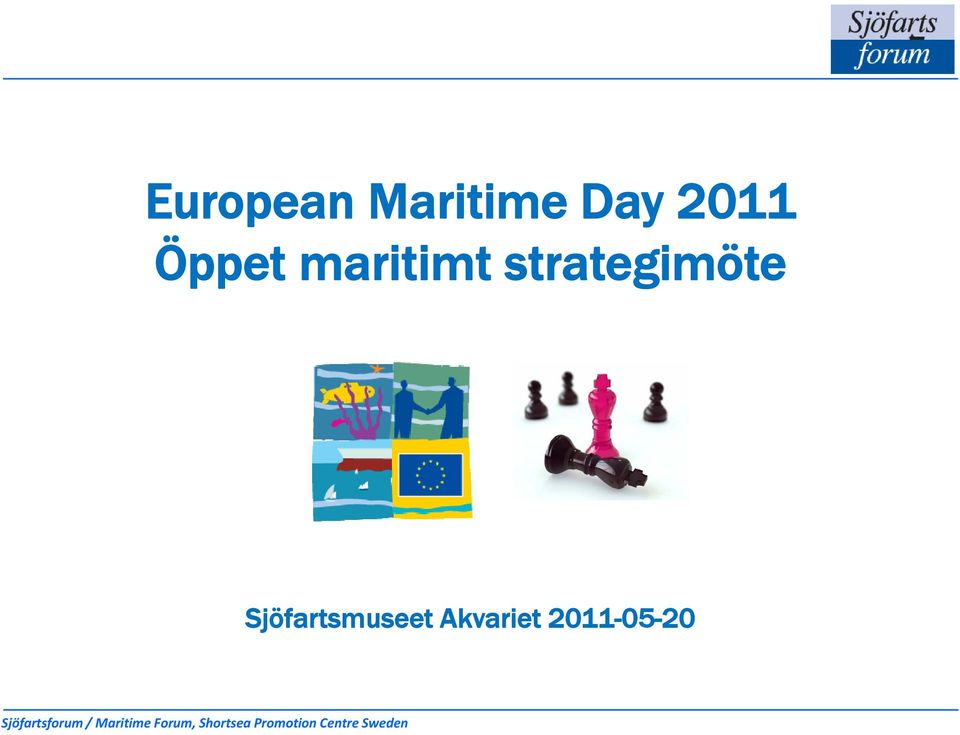 Sjöfarts forum

European Maritime Day 2011
Öppet maritimt strategimöte

Sjöfartsmuseet Akvariet 2011-05-20

Sjöfartsforum / Maritime Forum, Shortsea Promotion Centre Sweden